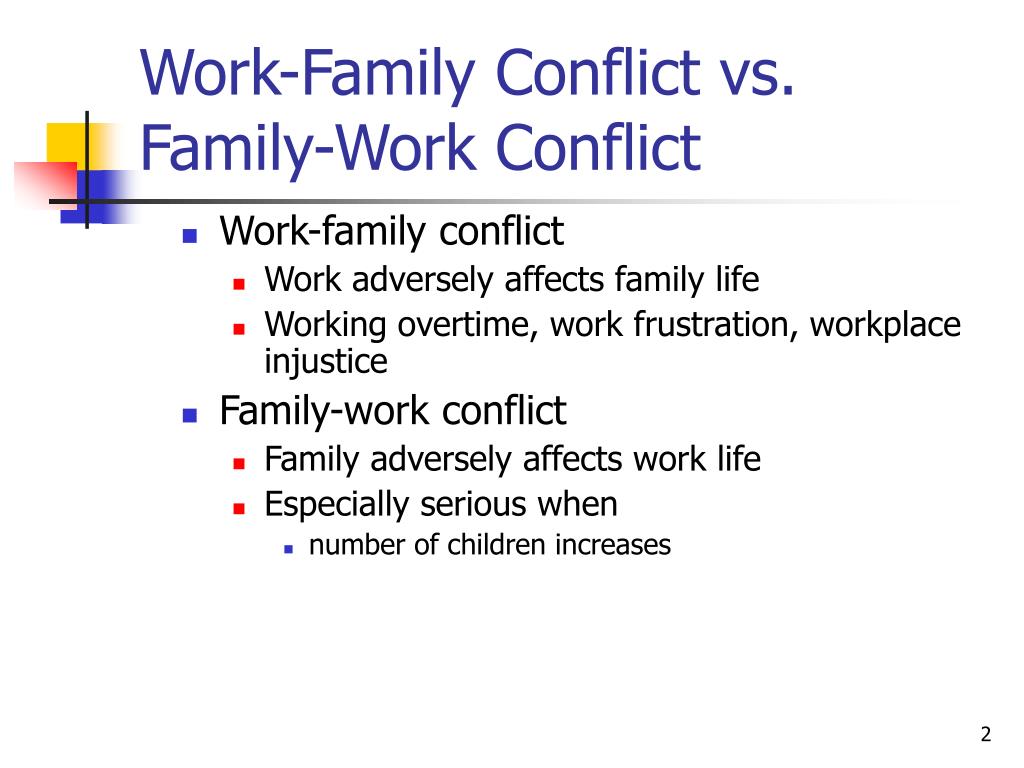 Work-Family Conflict vs. Family-Work Conflict

- Work-family conflict
  - Work adversely affects family life
  - Working overtime, work frustration, workplace injustice
- Family-work conflict
  - Family adversely affects work life
  - Especially serious when
    - number of children increases

2